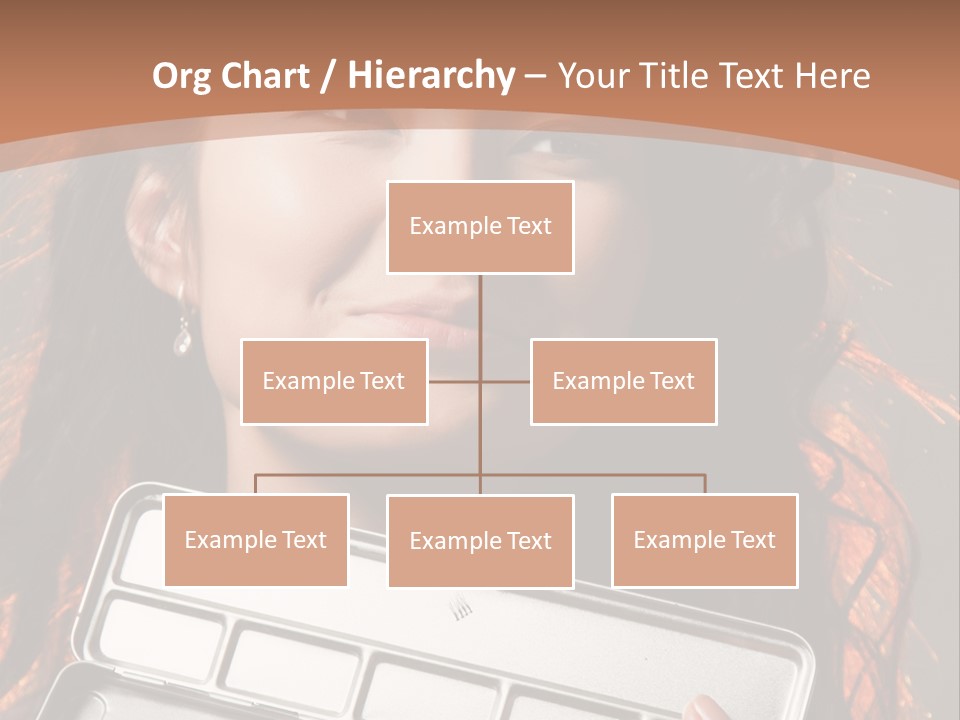 Org Chart / Hierarchy – Your Title Text Here

Example Text

Example Text

Example Text

Example Text

Example Text

Example Text